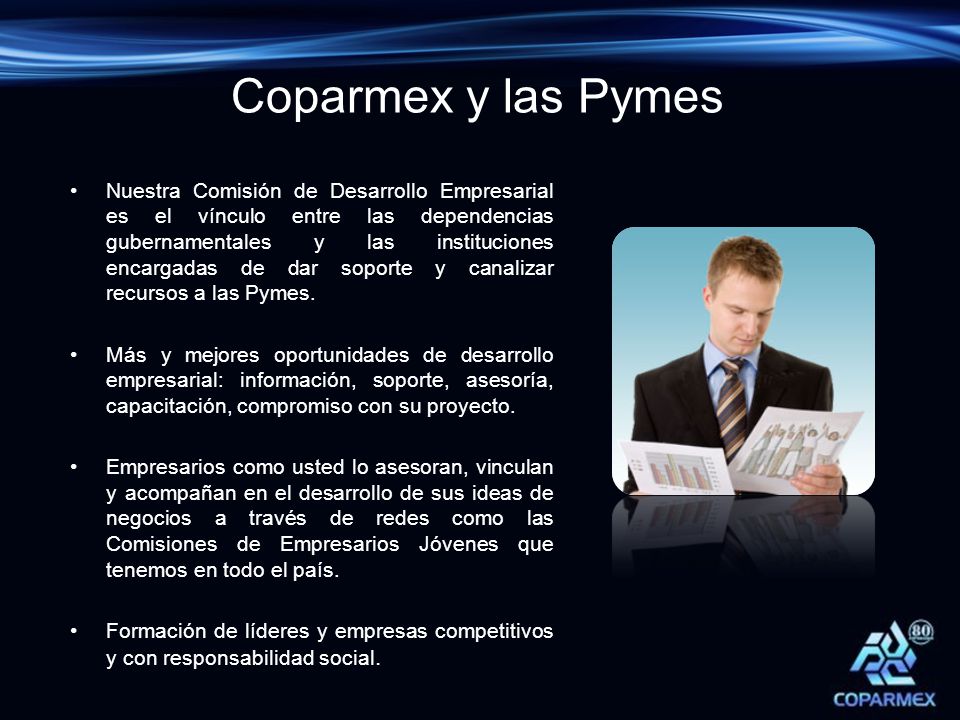 Coparmex y las Pymes

• Nuestra Comisión de Desarrollo Empresarial es el vínculo entre las dependencias gubernamentales y las instituciones encargadas de dar soporte y canalizar recursos a las Pymes.

• Más y mejores oportunidades de desarrollo empresarial: información, soporte, asesoría, capacitación, compromiso con su proyecto.

• Empresarios como usted lo asesoran, vinculan y acompañan en el desarrollo de sus ideas de negocios a través de redes como las Comisiones de Empresarios Jóvenes que tenemos en todo el país.

• Formación de líderes y empresas competitivos y con responsabilidad social.

80

COPARMEX